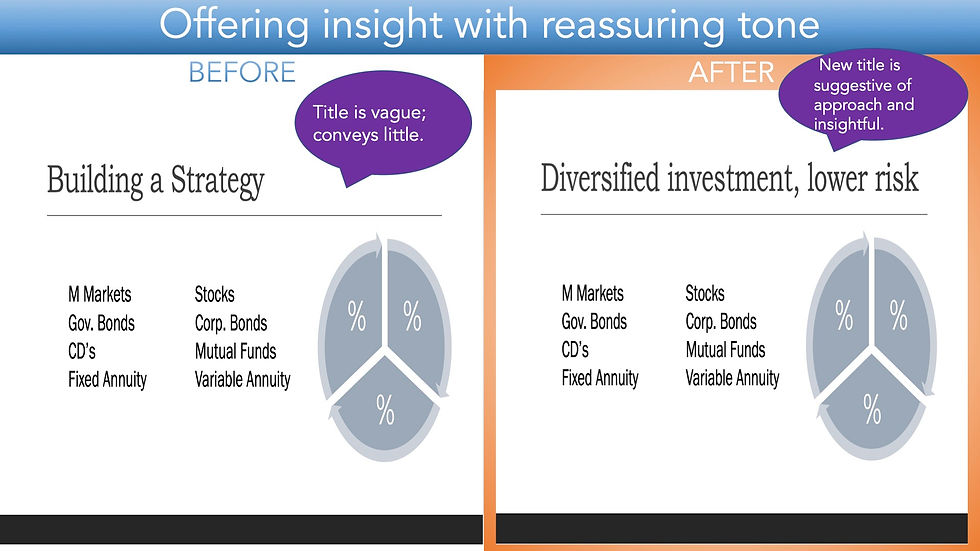 Offering insight with reassuring tone

BEFORE

Title is vague; conveys little.

Building a Strategy

M Markets
Gov. Bonds
CD's
Fixed Annuity

Stocks
Corp. Bonds
Mutual Funds
Variable Annuity

%
%
%

AFTER

New title is suggestive of approach and insightful.

Diversified investment, lower risk

M Markets
Gov. Bonds
CD's
Fixed Annuity

Stocks
Corp. Bonds
Mutual Funds
Variable Annuity

%
%
%